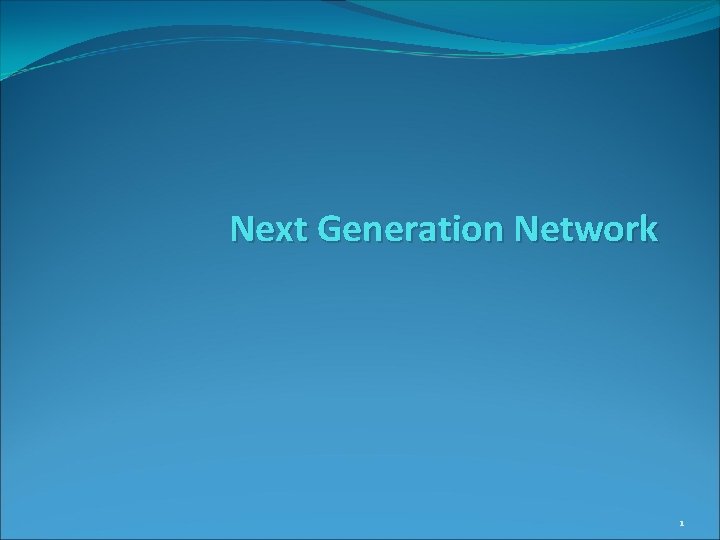 Next Generation Network

1